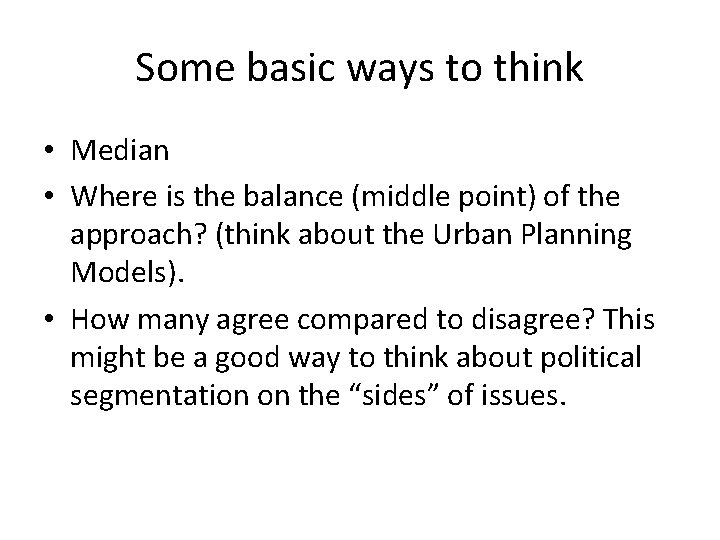 Some basic ways to think

• Median
• Where is the balance (middle point) of the approach? (think about the Urban Planning Models).
• How many agree compared to disagree? This might be a good way to think about political segmentation on the “sides” of issues.